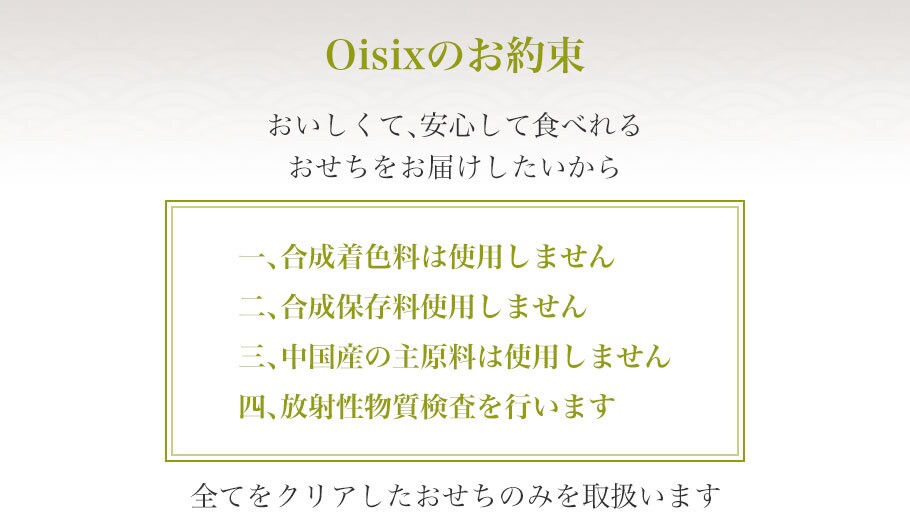 Oisixのお約束

おいしくて、安心して食べれる
おせちをお届けしたいから

一、合成着色料は使用しません
二、合成保存料使用しません
三、中国産の主原料は使用しません
四、放射性物質検査を行います

全てをクリアしたおせちのみを取扱います